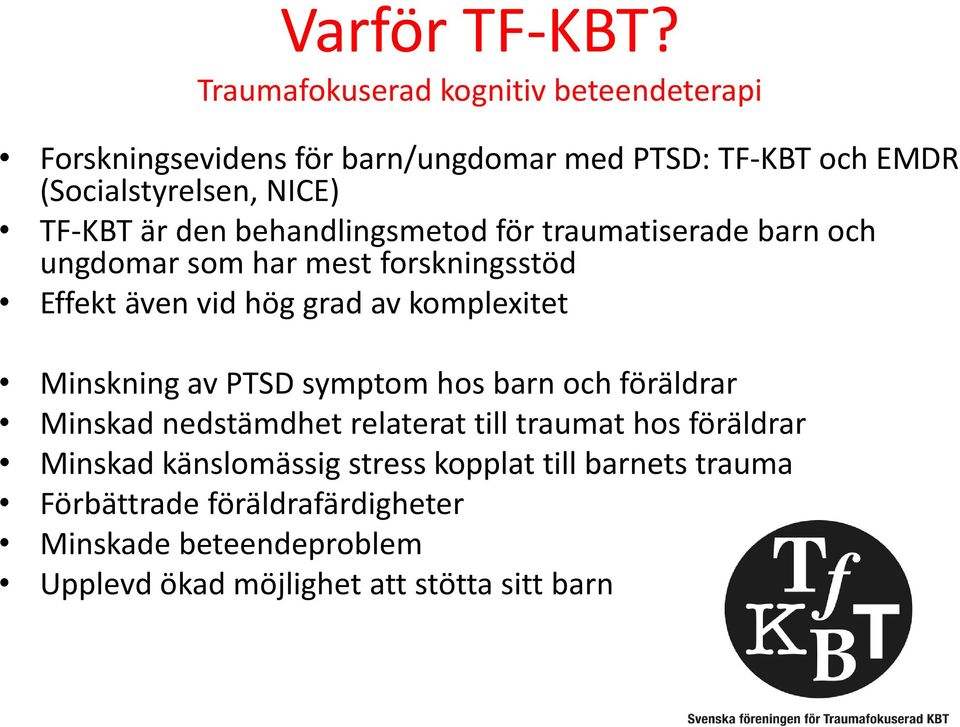 Varför TF-KBT?
Traumafokuserad kognitiv beteendeterapi

• Forskningsevidens för barn/ungdomar med PTSD: TF-KBT och EMDR (Socialstyrelsen, NICE)
• TF-KBT är den behandlingsmetod för traumatiserade barn och ungdomar som har mest forskningsstöd
• Effekt även vid hög grad av komplexitet

• Minskning av PTSD symptom hos barn och föräldrar
• Minskad nedstämdhet relaterat till traumat hos föräldrar
• Minskad känslomässig stress kopplat till barnets trauma
• Förbättrade föräldrafärdigheter
• Minskade beteendeproblem
• Upplevd ökad möjlighet att stötta sitt barn

Tf KBT

Svenska föreningen för Traumafokuserad KBT